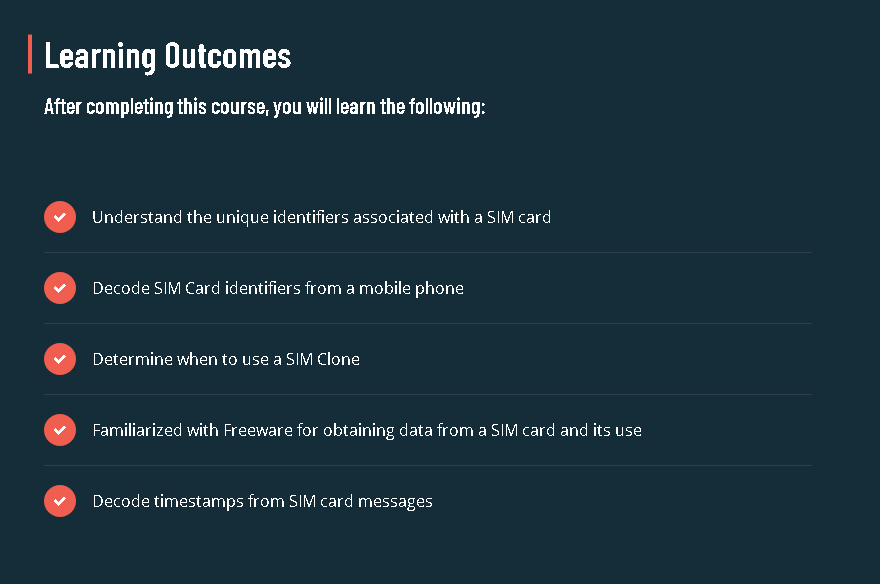 Learning Outcomes

After completing this course, you will learn the following:

Understand the unique identifiers associated with a SIM card

Decode SIM Card identifiers from a mobile phone

Determine when to use a SIM Clone

Familiarized with Freeware for obtaining data from a SIM card and its use

Decode timestamps from SIM card messages